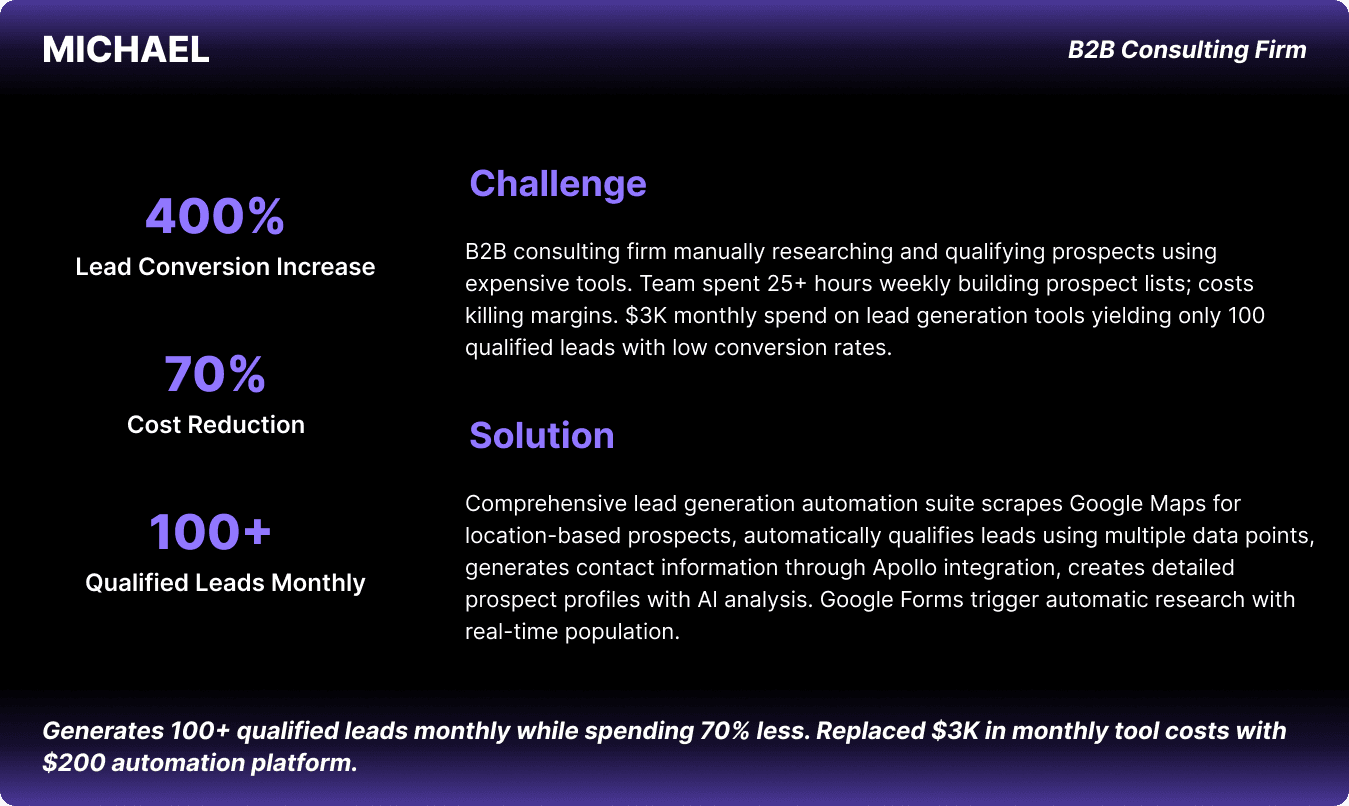 MICHAEL

B2B Consulting Firm

400%
Lead Conversion Increase

70%
Cost Reduction

100+
Qualified Leads Monthly

Challenge

B2B consulting firm manually researching and qualifying prospects using expensive tools. Team spent 25+ hours weekly building prospect lists; costs killing margins. \$3K monthly spend on lead generation tools yielding only 100 qualified leads with low conversion rates.

Solution

Comprehensive lead generation automation suite scrapes Google Maps for location-based prospects, automatically qualifies leads using multiple data points, generates contact information through Apollo integration, creates detailed prospect profiles with AI analysis. Google Forms trigger automatic research with real-time population.

Generates 100+ qualified leads monthly while spending 70% less. Replaced \$3K in monthly tool costs with \$200 automation platform.